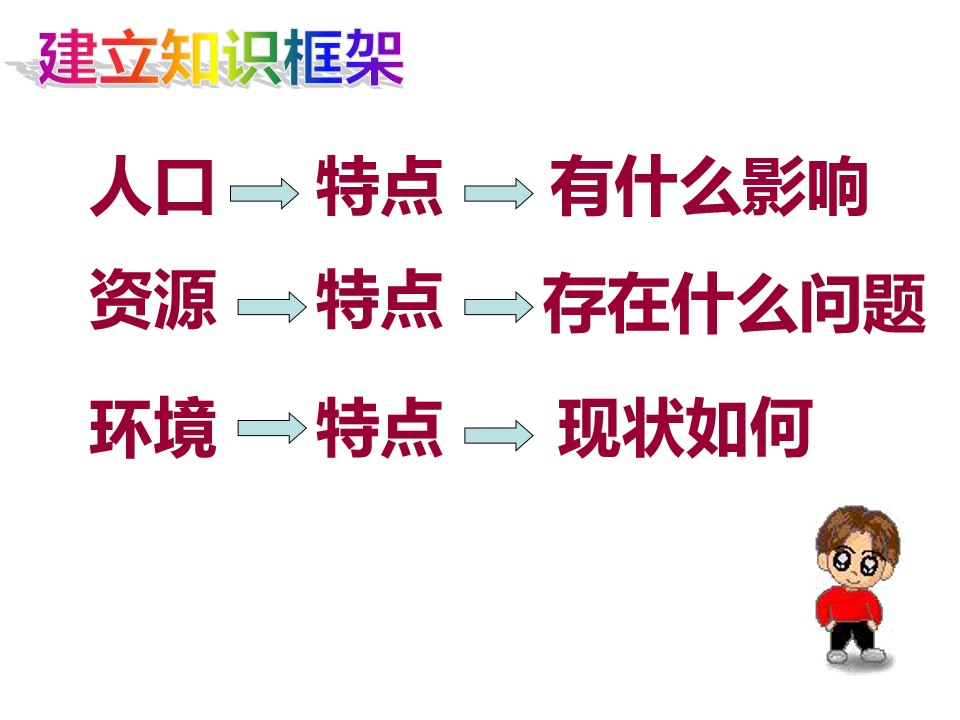 建立知识框架

人口 → 特点 → 有什么影响

资源 → 特点 → 存在什么问题

环境 → 特点 → 现状如何